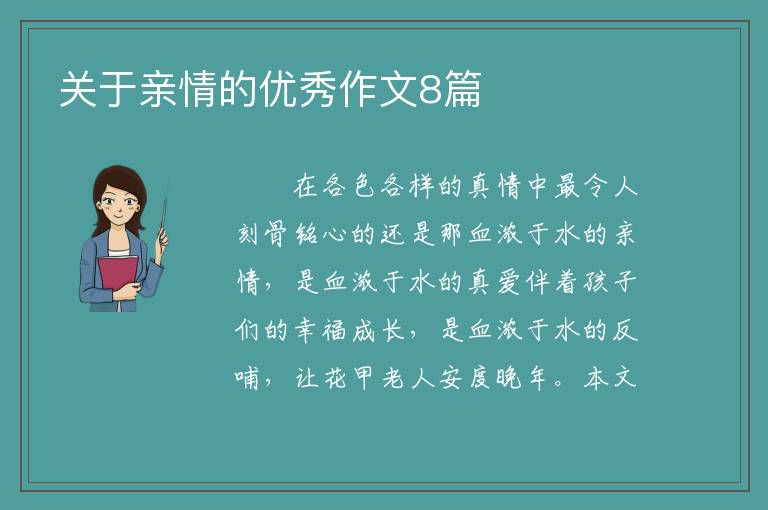 关于亲情的优秀作文8篇

在各色各样的真情中最令人刻骨铭心的还是那血浓于水的亲情，是血浓于水的真爱伴着孩子们的幸福成长，是血浓于水的反哺，让花甲老人安度晚年。本文